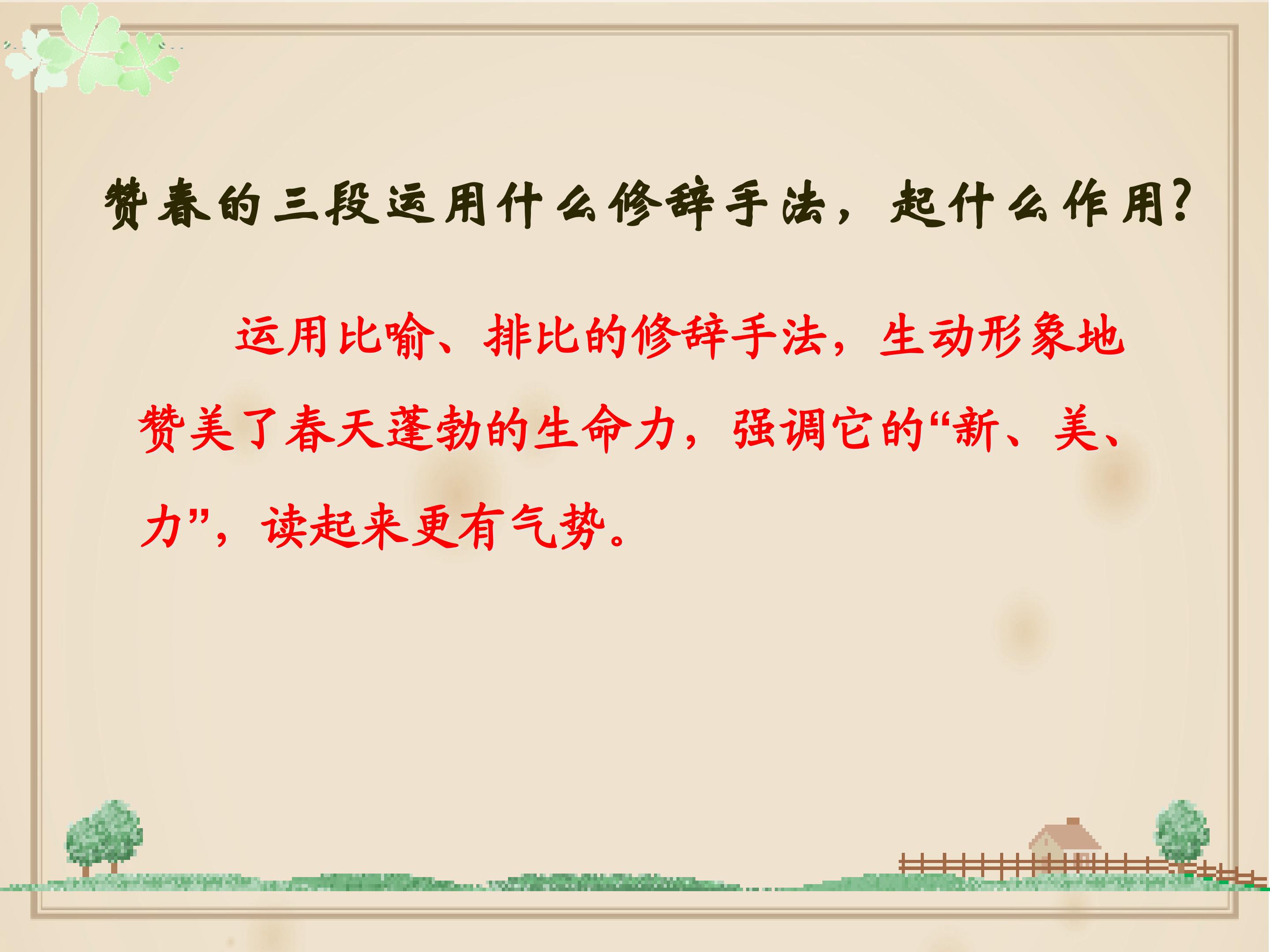 赞春的三段运用什么修辞手法，起什么作用?

运用比喻、排比的修辞手法，生动形象地赞美了春天蓬勃的生命力，强调它的“新、美、力”，读起来更有气势。